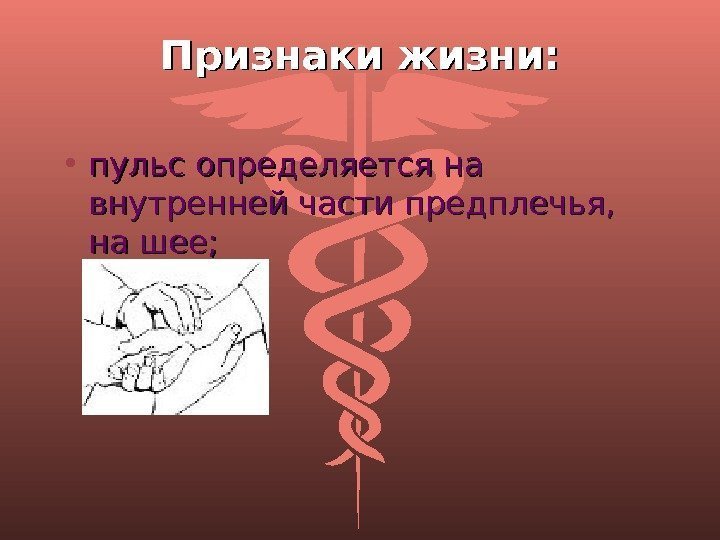 Признаки жизни:

• пульс определяется на внутренней части предплечья, на шее;